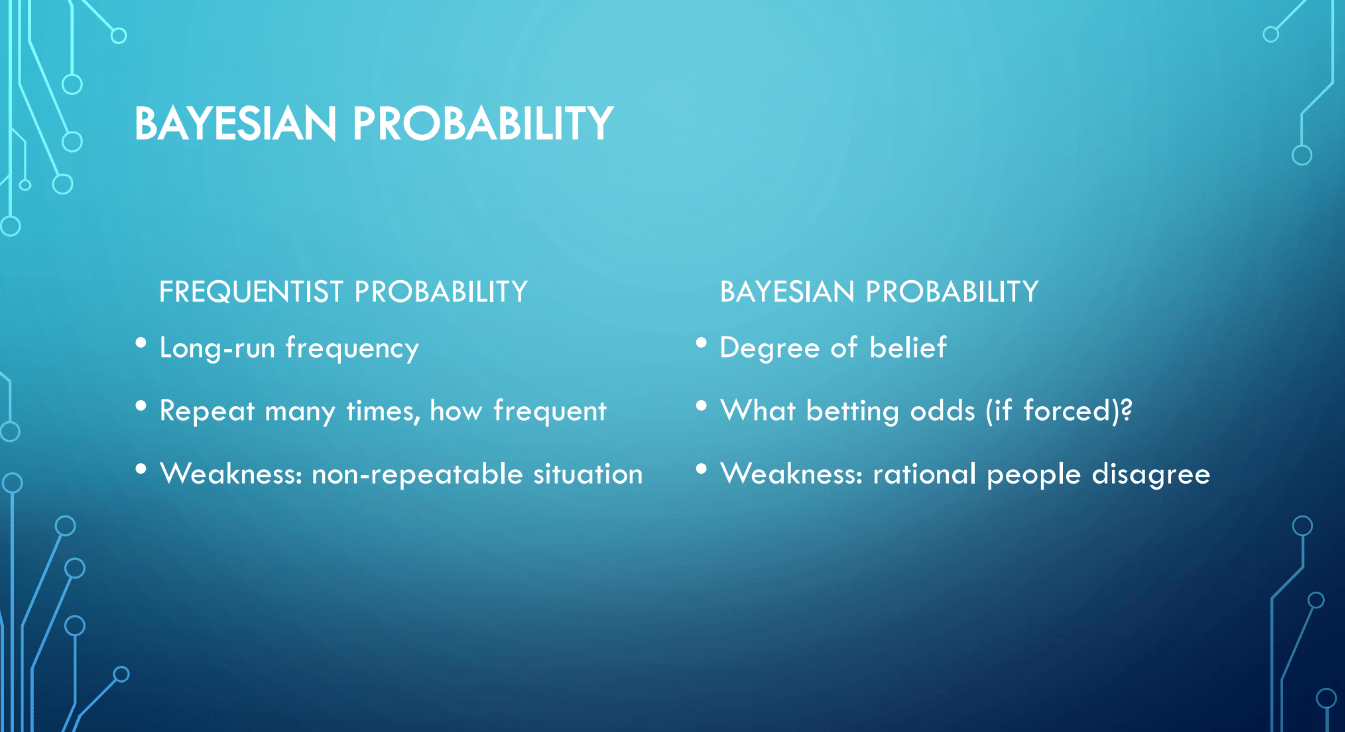 BAYESIAN PROBABILITY

FREQUENTIST PROBABILITY

• Long-run frequency
• Repeat many times, how frequent
• Weakness: non-repeatable situation

BAYESIAN PROBABILITY

• Degree of belief
• What betting odds (if forced)?
• Weakness: rational people disagree